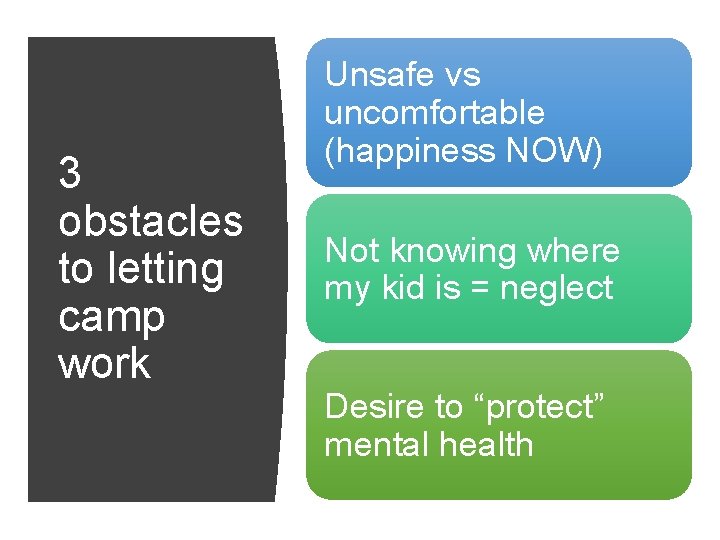 3 obstacles to letting camp work

Unsafe vs uncomfortable (happiness NOW)

Not knowing where my kid is = neglect

Desire to “protect” mental health